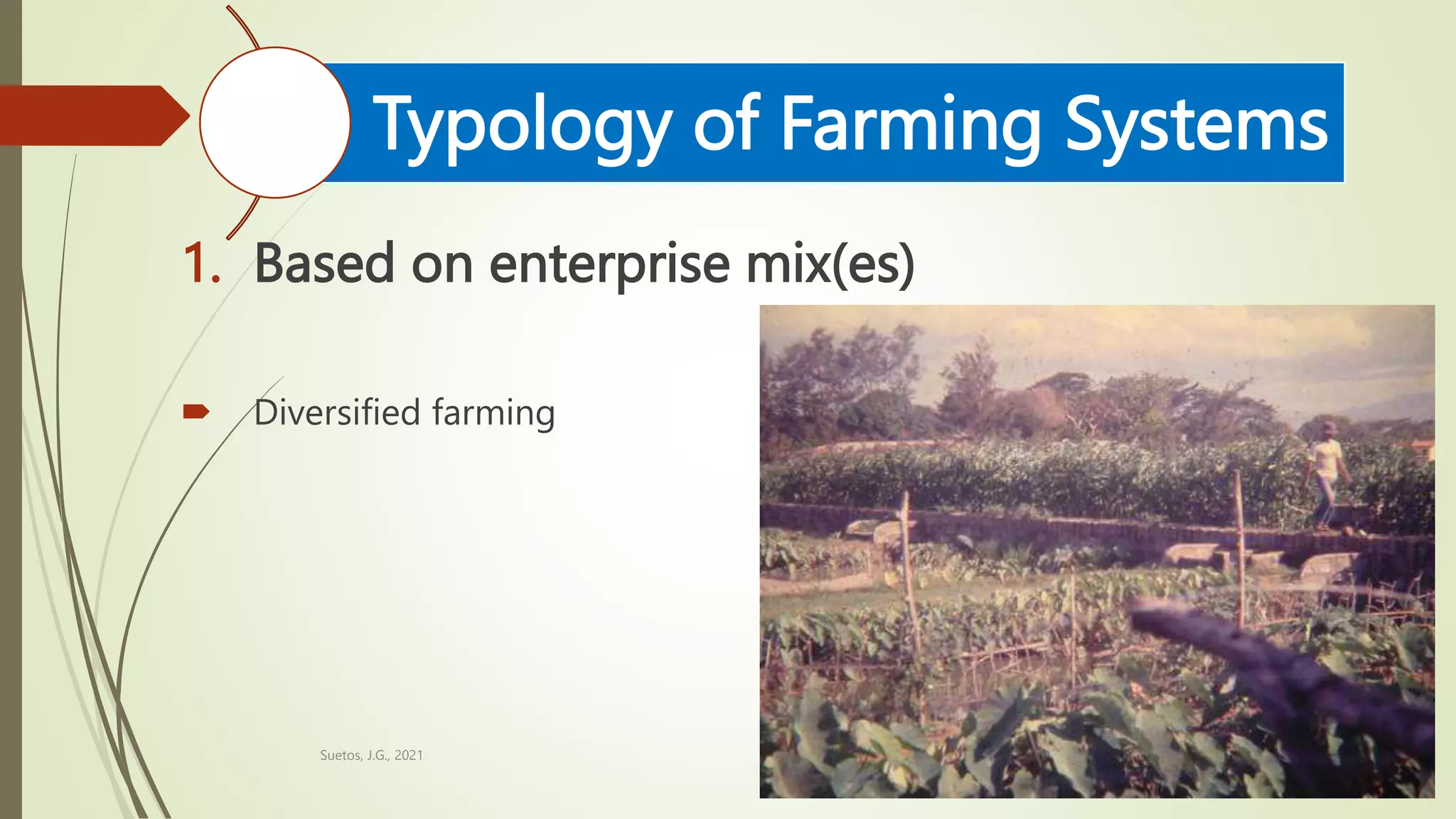 Typology of Farming Systems

1. Based on enterprise mix(es)

Diversified farming

Suetos, J.G., 2021